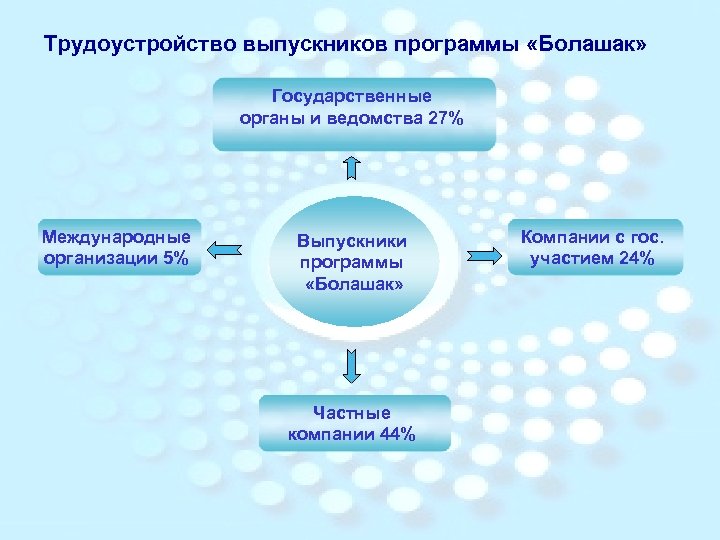 Трудоустройство выпускников программы «Болашак»

Государственные органы и ведомства 27%

Международные организации 5%

Выпускники программы «Болашак»

Компании с гос. участием 24%

Частные компании 44%